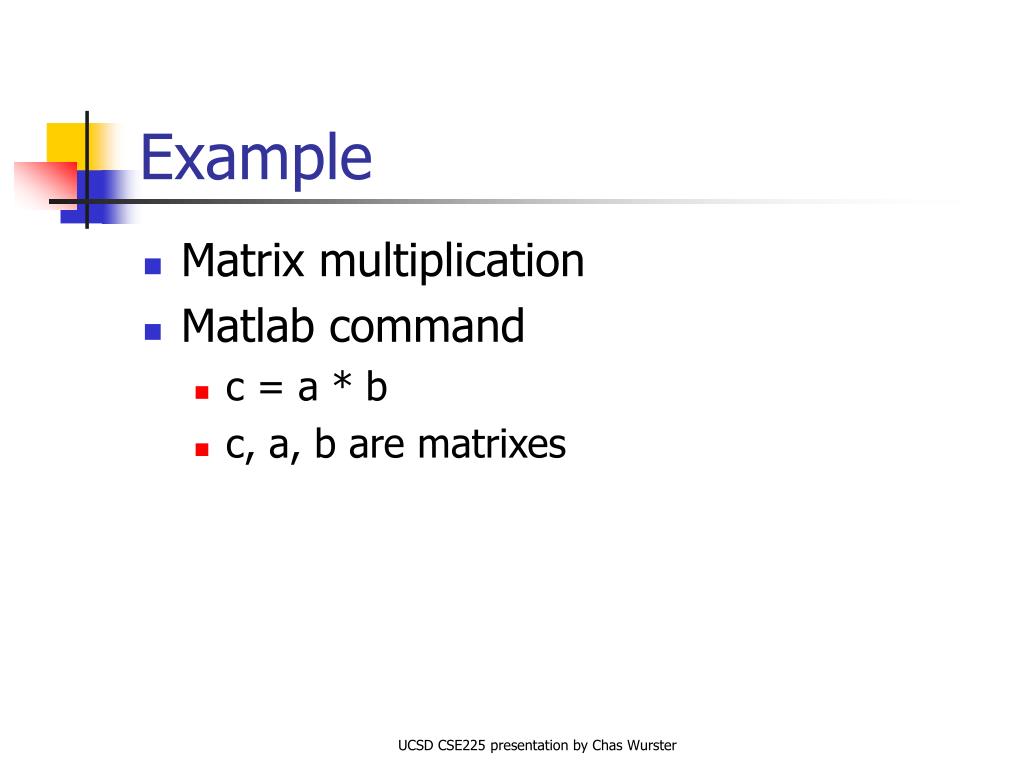 Example

- Matrix multiplication
- Matlab command
  - c = a * b
  - c, a, b are matrixes

UCSD CSE225 presentation by Chas Wurster